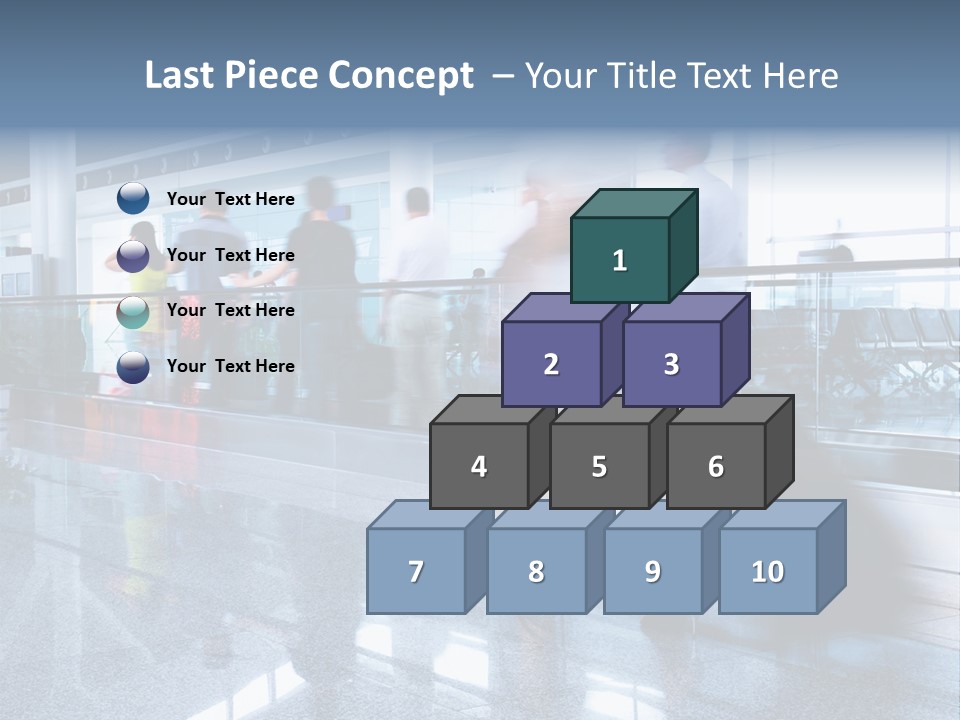 Last Piece Concept – Your Title Text Here

Your Text Here

Your Text Here

Your Text Here

Your Text Here

1

2

3

4

5

6

7

8

9

10